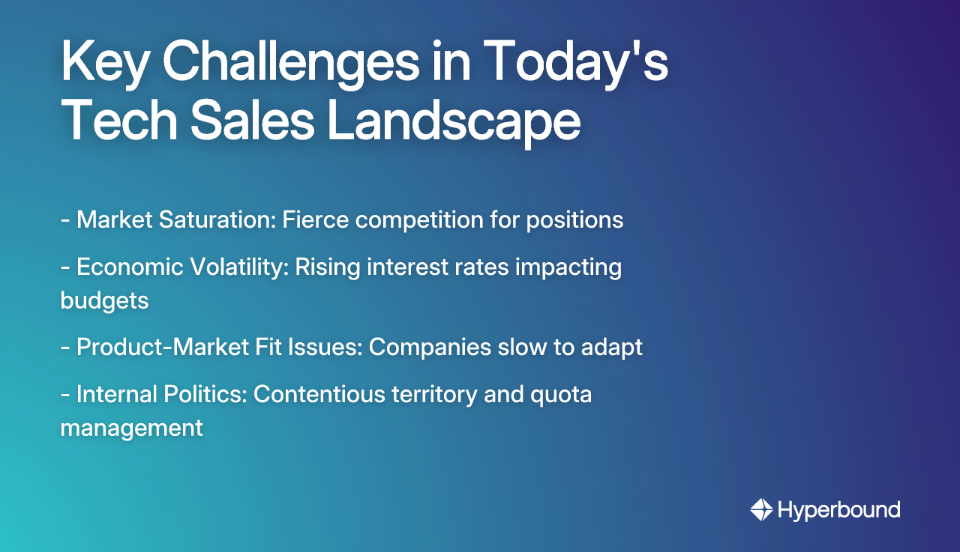 Key Challenges in Today's Tech Sales Landscape

- Market Saturation: Fierce competition for positions

- Economic Volatility: Rising interest rates impacting budgets

- Product-Market Fit Issues: Companies slow to adapt

- Internal Politics: Contentious territory and quota management

Hyperbound